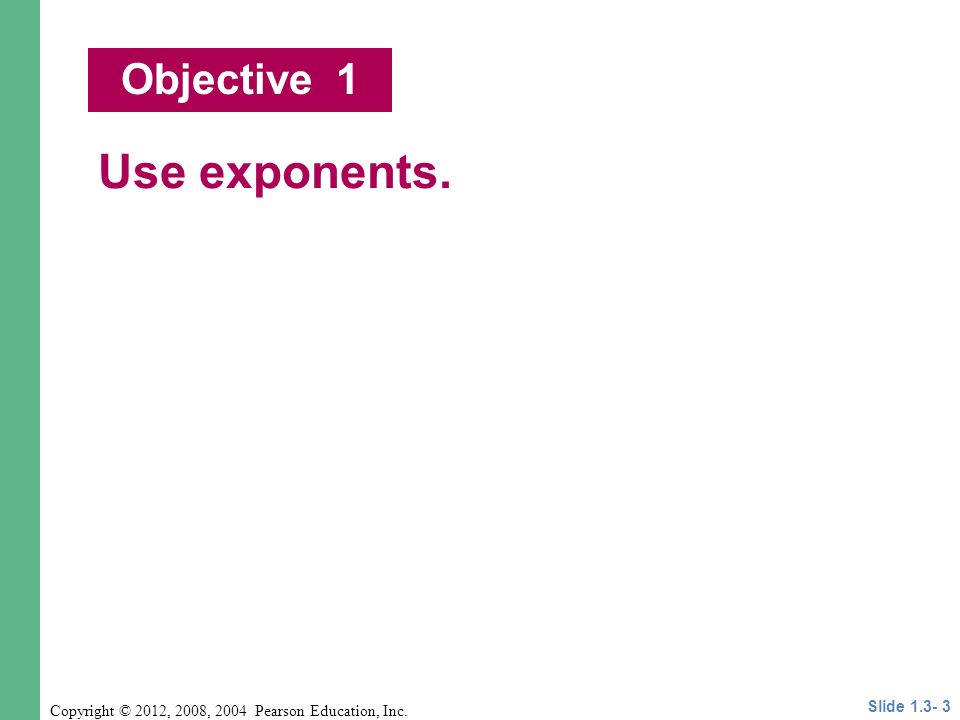 Objective 1

Use exponents.

Copyright © 2012, 2008, 2004 Pearson Education, Inc.

Slide 1.3- 3